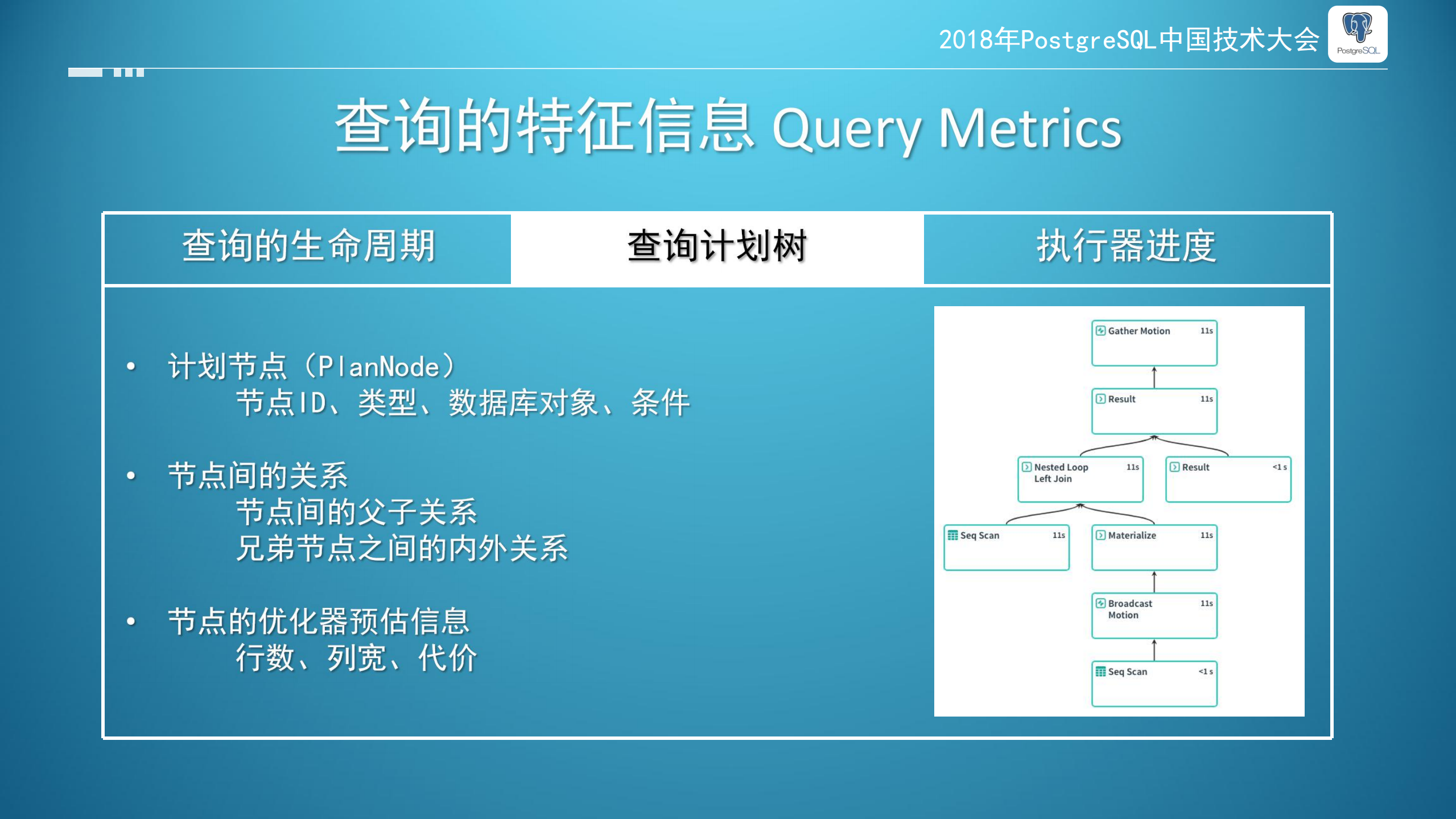 2018年PostgreSQL中国技术大会

PostgreSQL

查询的特征信息 Query Metrics

查询的生命周期

查询计划树

执行器进度

• 计划节点（PlanNode）
节点ID、类型、数据库对象、条件

• 节点间的关系
节点间的父子关系
兄弟节点之间的内外关系

• 节点的优化器预估信息
行数、列宽、代价

Gather Motion 11s

Result 11s

Nested Loop Left Join 11s

Result <1 s

Seq Scan 11s

Materialize 11s

Broadcast Motion 11s

Seq Scan <1 s